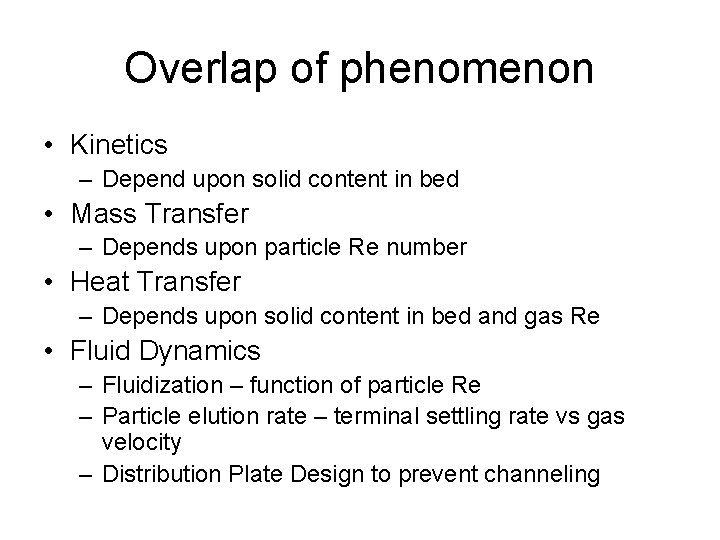 Overlap of phenomenon

• Kinetics
– Depend upon solid content in bed
• Mass Transfer
– Depends upon particle Re number
• Heat Transfer
– Depends upon solid content in bed and gas Re
• Fluid Dynamics
– Fluidization – function of particle Re
– Particle elution rate – terminal settling rate vs gas velocity
– Distribution Plate Design to prevent channeling